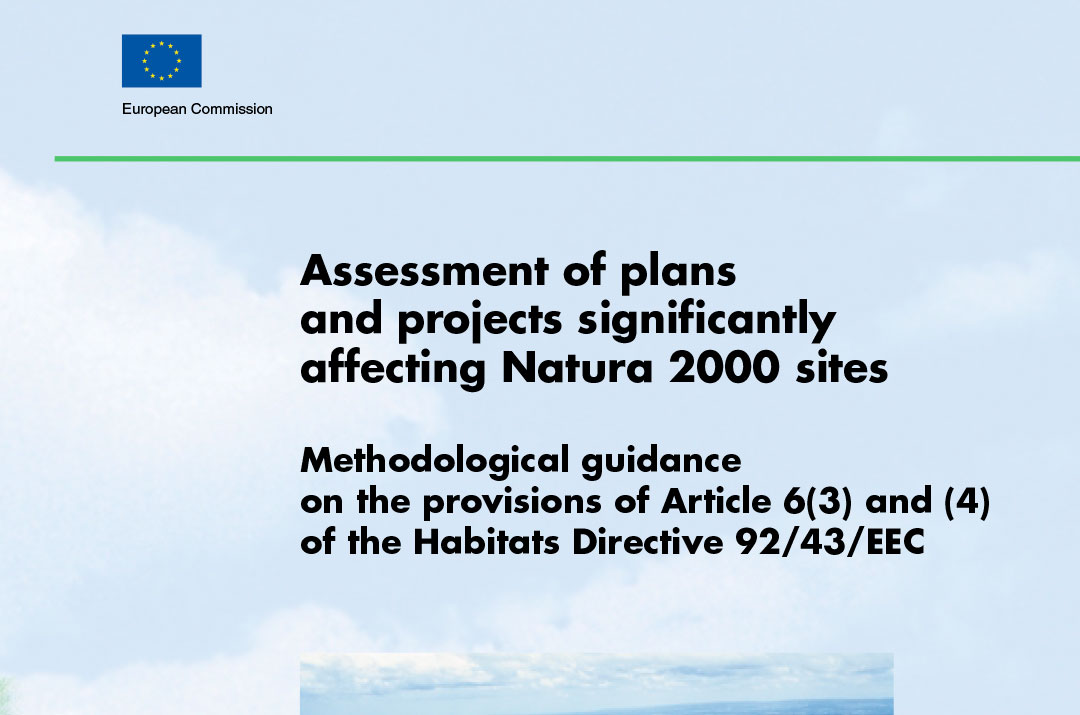 European Commission

Assessment of plans and projects significantly affecting Natura 2000 sites

Methodological guidance on the provisions of Article 6(3) and (4) of the Habitats Directive 92/43/EEC